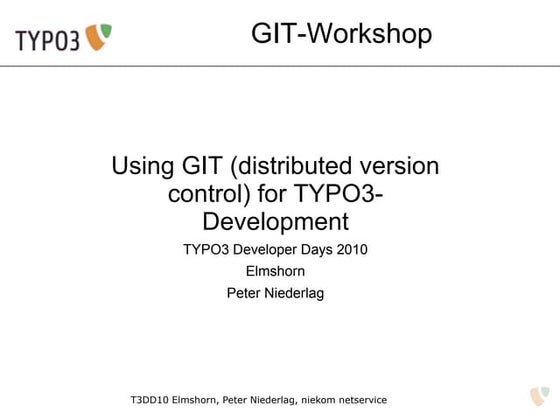 TYPO3

GIT-Workshop

Using GIT (distributed version control) for TYPO3-Development

TYPO3 Developer Days 2010

Elmshorn

Peter Niederlag

T3DD10 Elmshorn, Peter Niederlag, niekom netservice